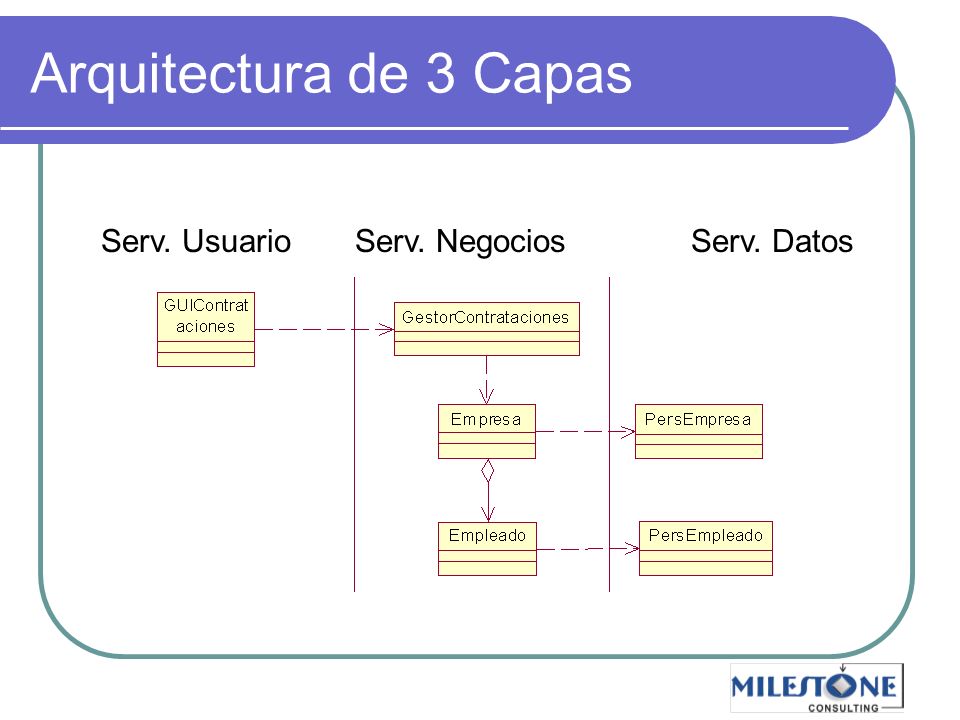 Arquitectura de 3 Capas

Serv. Usuario

Serv. Negocios

Serv. Datos

GUIContrataciones

GestorContrataciones

Empresa

PersEmpresa

Empleado

PersEmpleado

MILESTONE
CONSULTING